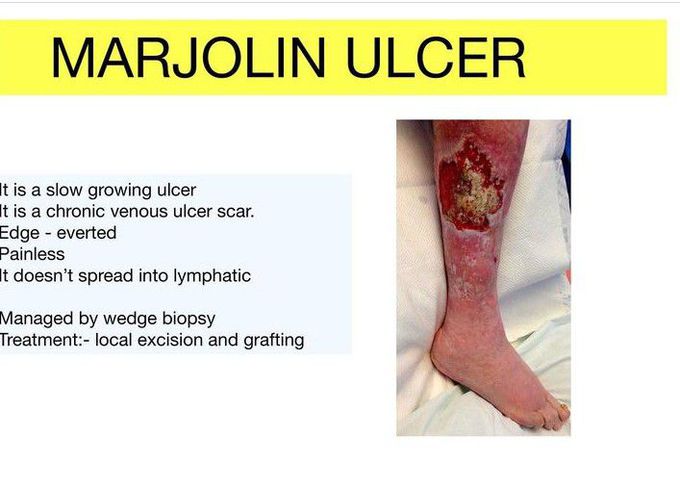 MARJOLIN ULCER

It is a slow growing ulcer
It is a chronic venous ulcer scar.
Edge - everted
Painless
It doesn't spread into lymphatic

Managed by wedge biopsy
Treatment:- local excision and grafting